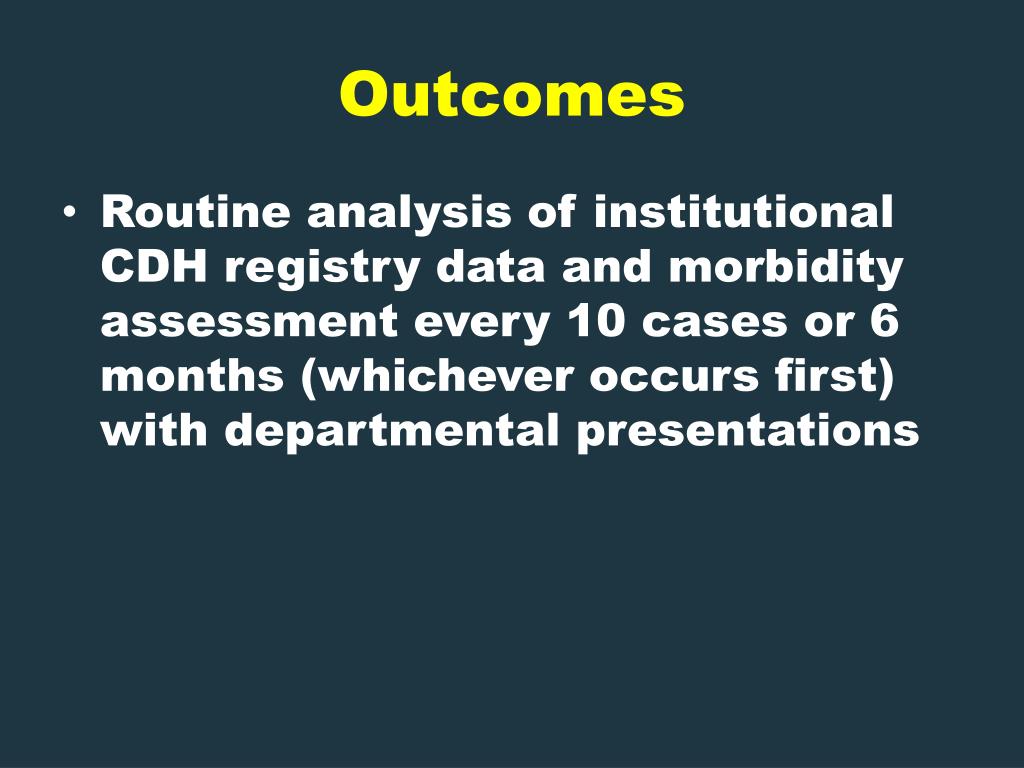 Outcomes

• Routine analysis of institutional CDH registry data and morbidity assessment every 10 cases or 6 months (whichever occurs first) with departmental presentations